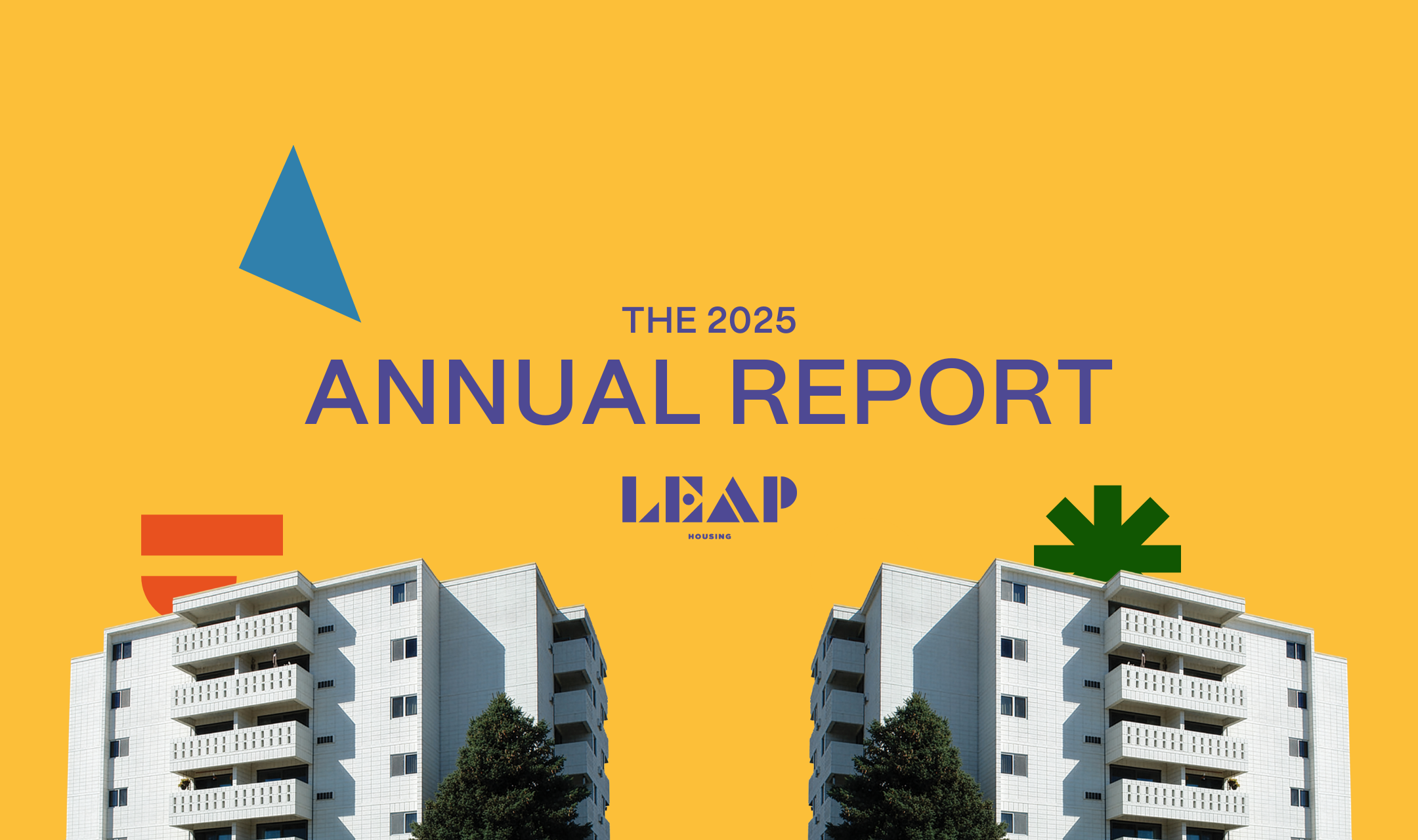 THE 2025
ANNUAL REPORT

LEAP
HOUSING